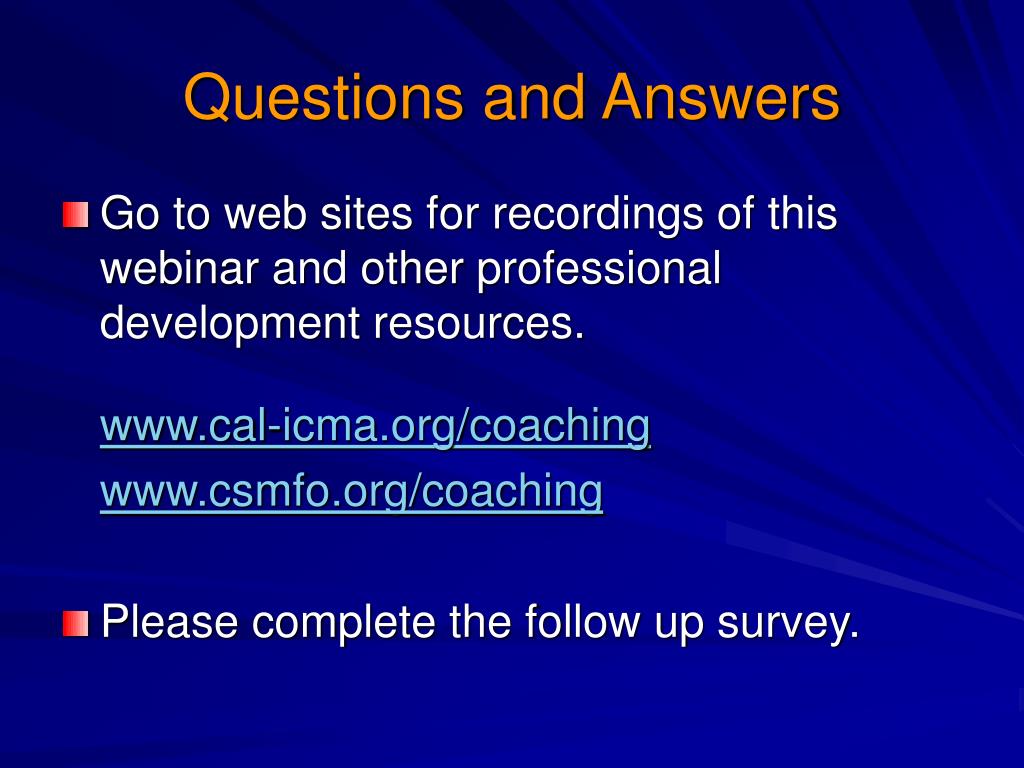 Questions and Answers

Go to web sites for recordings of this webinar and other professional development resources.

www.cal-icma.org/coaching
www.csmfo.org/coaching

Please complete the follow up survey.